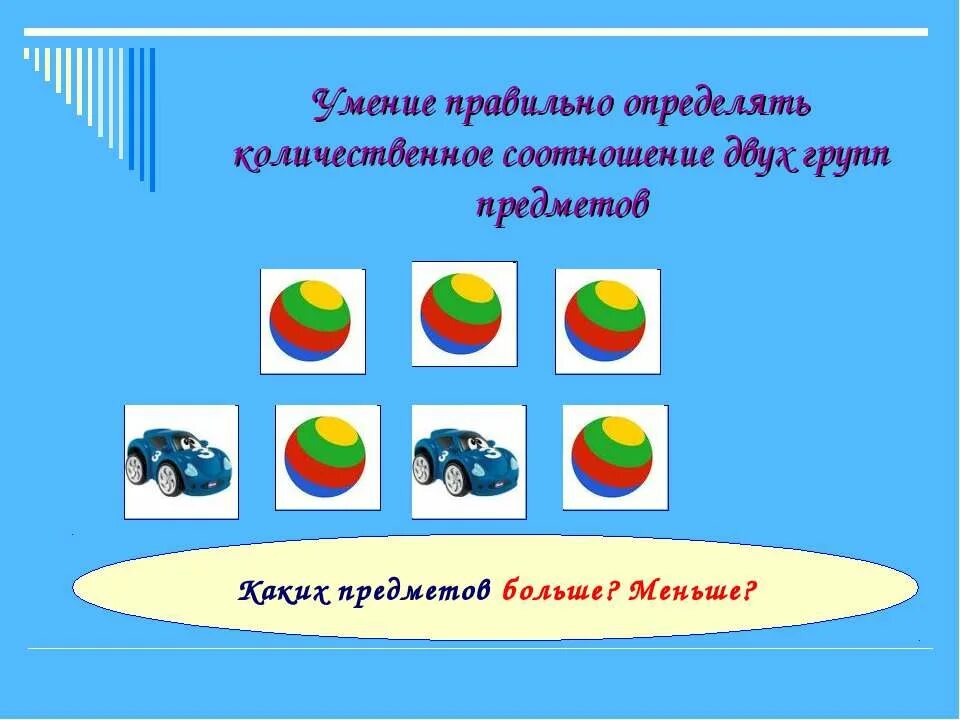 Умение правильно определять количественное соотношение двух групп предметов

Каких предметов больше? Меньше?